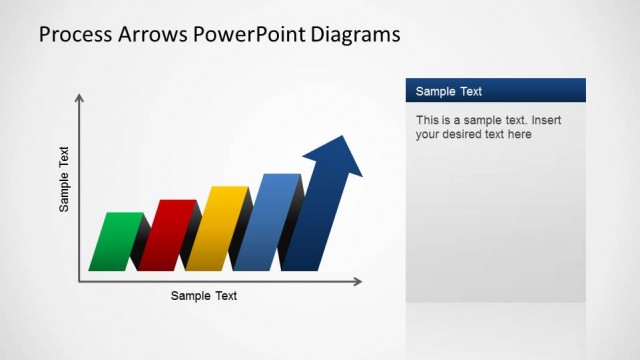 Process Arrows PowerPoint Diagrams

Sample Text

Sample Text

Sample Text

This is a sample text. Insert your desired text here